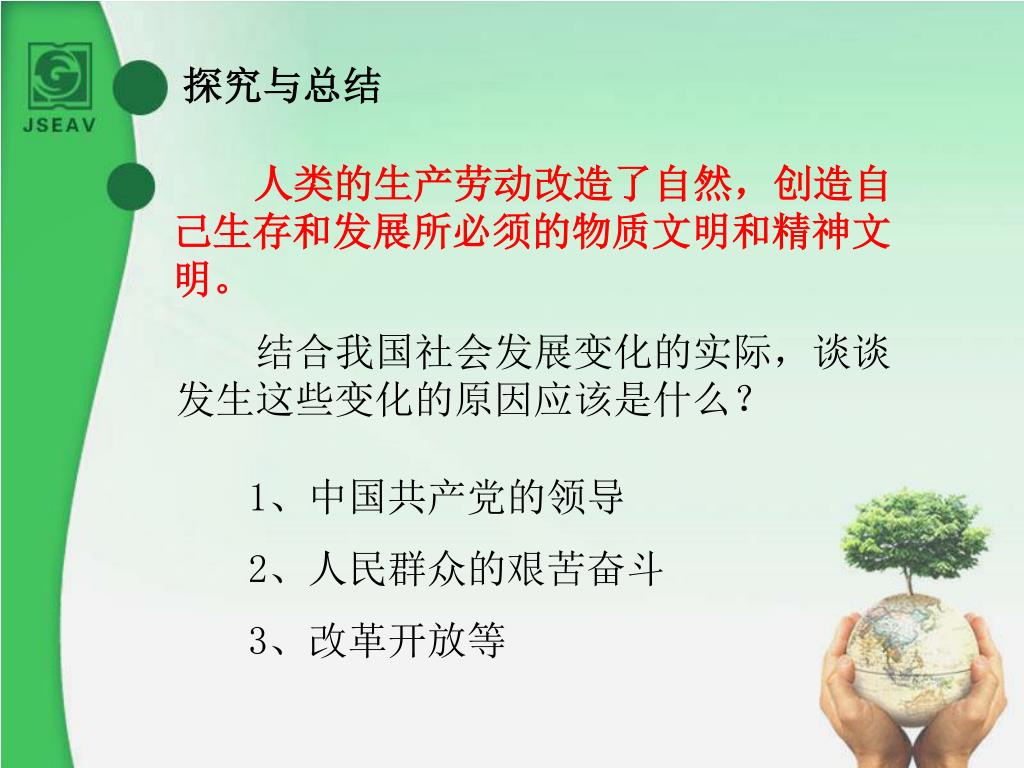 JSEAV

探究与总结

人类的生产劳动改造了自然，创造自己生存和发展所必须的物质文明和精神文明。

结合我国社会发展变化的实际，谈谈发生这些变化的原因应该是什么？

1、中国共产党的领导

2、人民群众的艰苦奋斗

3、改革开放等